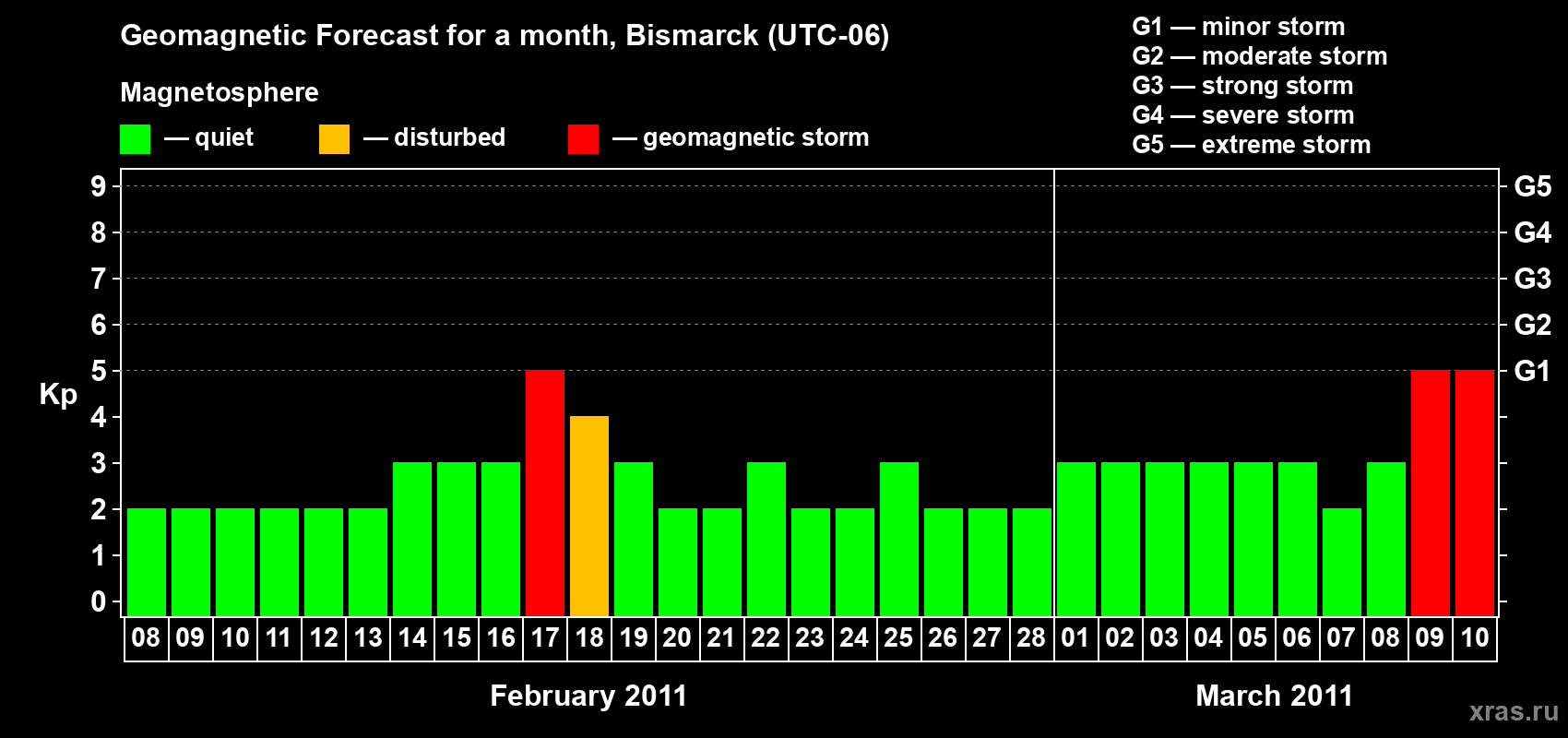 Geomagnetic Forecast for a month, Bismarck (UTC-06)

Magnetosphere

— quiet — disturbed — geomagnetic storm

G1 — minor storm
G2 — moderate storm
G3 — strong storm
G4 — severe storm
G5 — extreme storm

Kp

9 8 7 6 5 4 3 2 1 0

G5 G4 G3 G2 G1

08 09 10 11 12 13 14 15 16 17 18 19 20 21 22 23 24 25 26 27 28 01 02 03 04 05 06 07 08 09 10

February 2011

March 2011

xras.ru